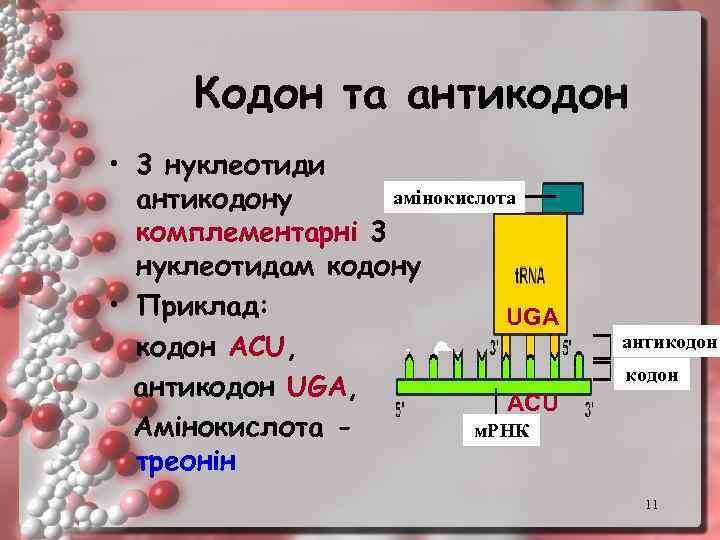 Кодон та антикодон

• 3 нуклеотиди антикодону комплементарні 3 нуклеотидам кодону
• Приклад: кодон ACU, антикодон UGA, Амінокислота – треонін

амінокислота
tRNA
UGA
3'
5'
антикодон
кодон
5'
ACU
3'
мРНК

11